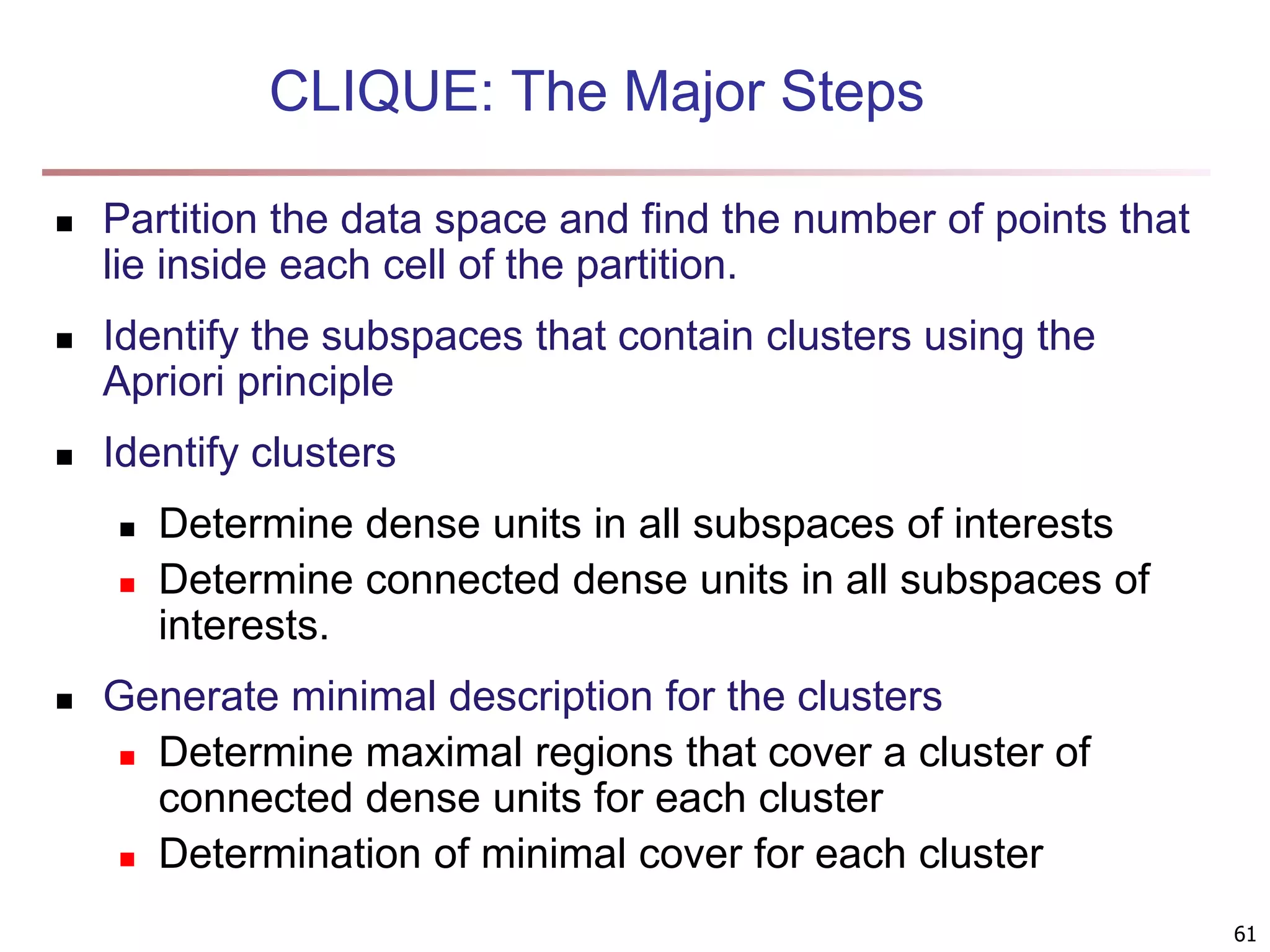 CLIQUE: The Major Steps

- Partition the data space and find the number of points that lie inside each cell of the partition.
- Identify the subspaces that contain clusters using the Apriori principle
- Identify clusters
  - Determine dense units in all subspaces of interests
  - Determine connected dense units in all subspaces of interests.
- Generate minimal description for the clusters
  - Determine maximal regions that cover a cluster of connected dense units for each cluster
  - Determination of minimal cover for each cluster

61